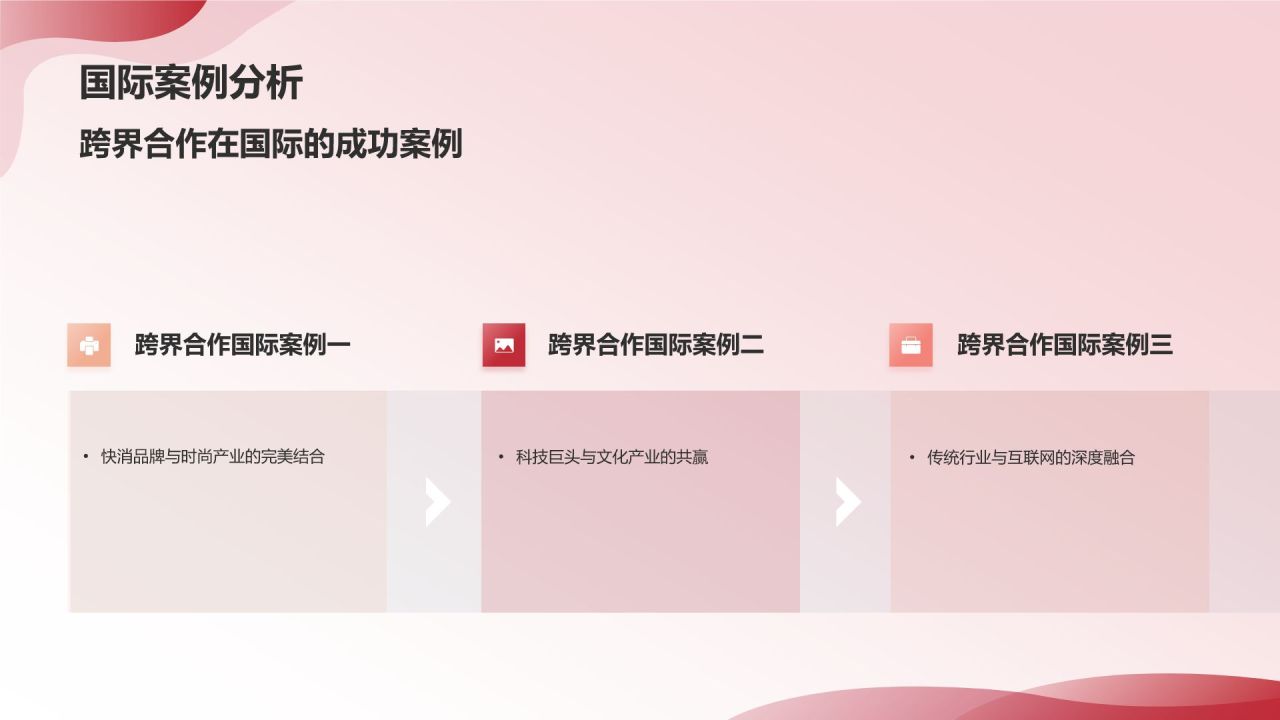 国际案例分析

跨界合作在国际的成功案例

跨界合作国际案例一

• 快消品牌与时尚产业的完美结合

跨界合作国际案例二

• 科技巨头与文化产业的共赢

跨界合作国际案例三

• 传统行业与互联网的深度融合